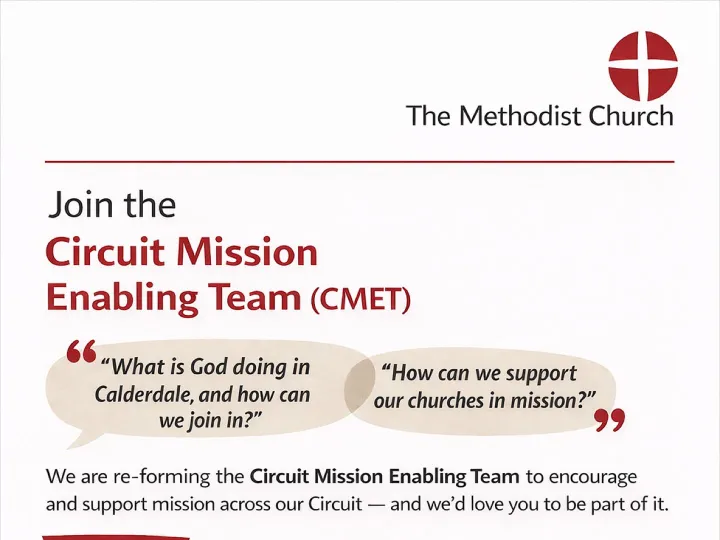 The Methodist Church

Join the
Circuit Mission Enabling Team (CMET)

“What is God doing in Calderdale, and how can we join in?”

“How can we support our churches in mission?”

We are re-forming the Circuit Mission Enabling Team to encourage and support mission across our Circuit — and we’d love you to be part of it.